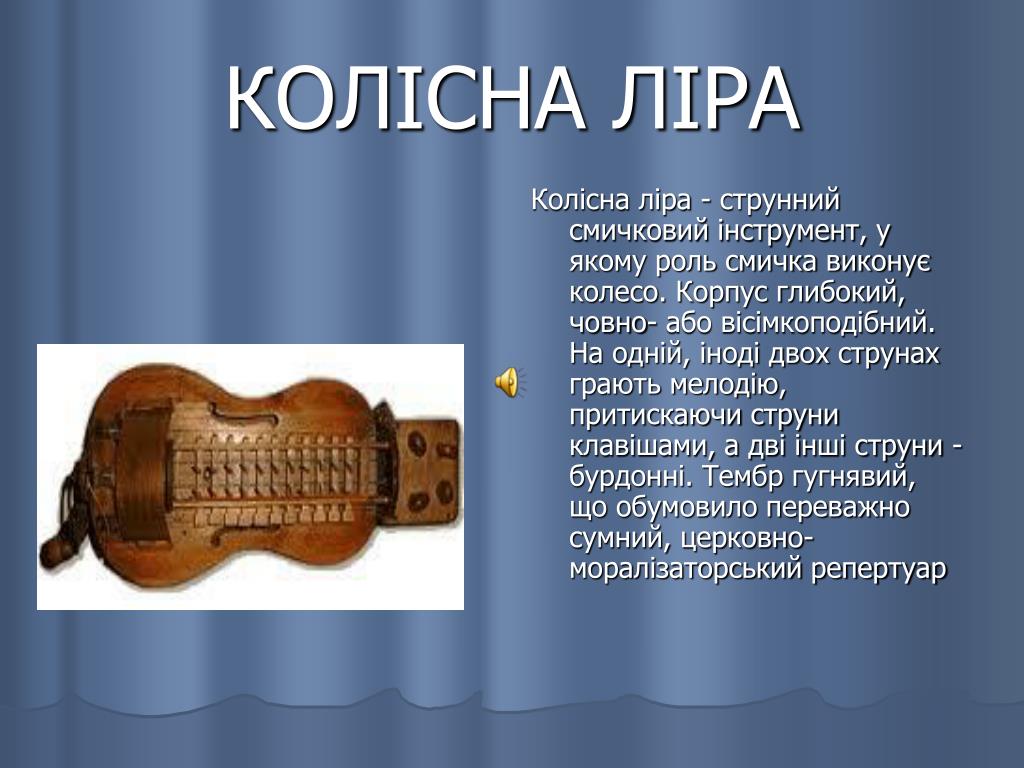 КОЛІСНА ЛІРА

Колісна ліра - струнний смичковий інструмент, у якому роль смичка виконує колесо. Корпус глибокий, човно- або вісімкоподібний. На одній, іноді двох струнах грають мелодію, притискаючи струни клавішами, а дві інші струни - бурдонні. Тембр гугнявий, що обумовило переважно сумний, церковно-моралізаторський репертуар